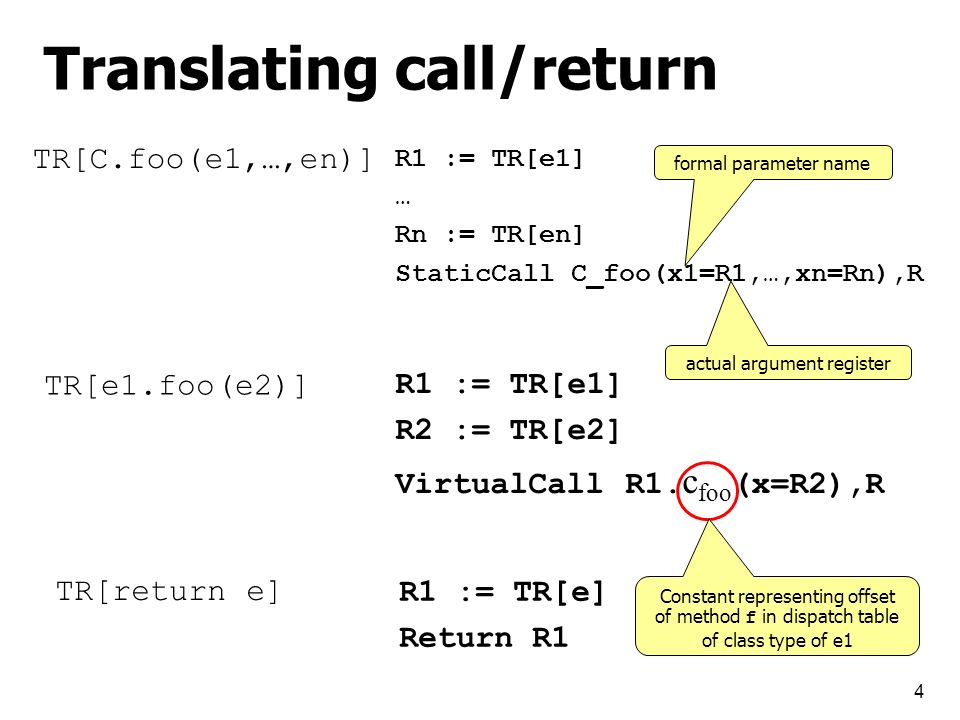 Translating call/return

TR[C.foo(e1,…,en)]

R1 := TR[e1]
…
Rn := TR[en]
StaticCall C_foo(x1=R1,…,xn=Rn),R

formal parameter name

actual argument register

TR[e1.foo(e2)]

R1 := TR[e1]
R2 := TR[e2]
VirtualCall R1.$c_{foo}$(x=R2),R

TR[return e]

R1 := TR[e]
Return R1

Constant representing offset of method f in dispatch table of class type of e1

4